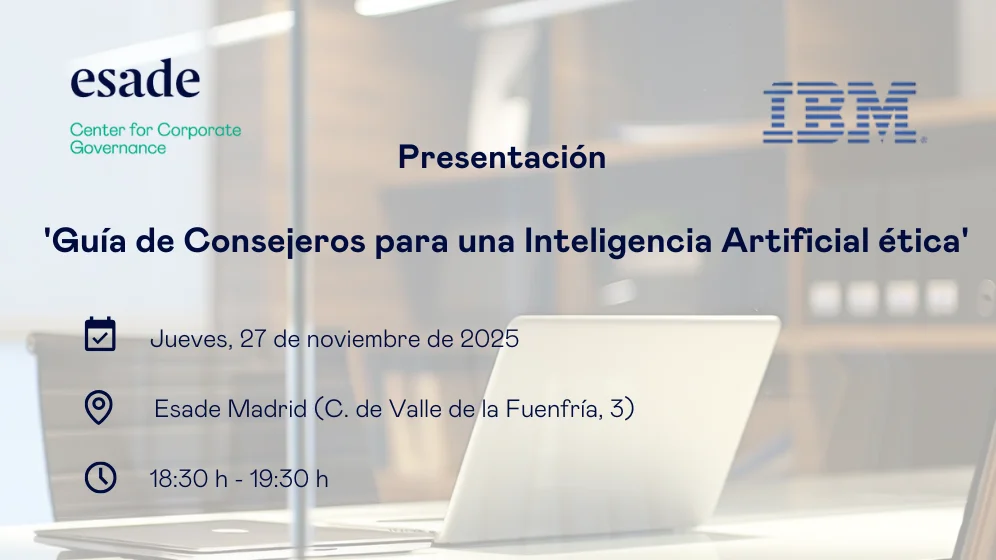 esade
Center for Corporate Governance

IBM

Presentación

'Guía de Consejeros para una Inteligencia Artificial ética'

Jueves, 27 de noviembre de 2025

Esade Madrid (C. de Valle de la Fuenfría, 3)

18:30 h - 19:30 h